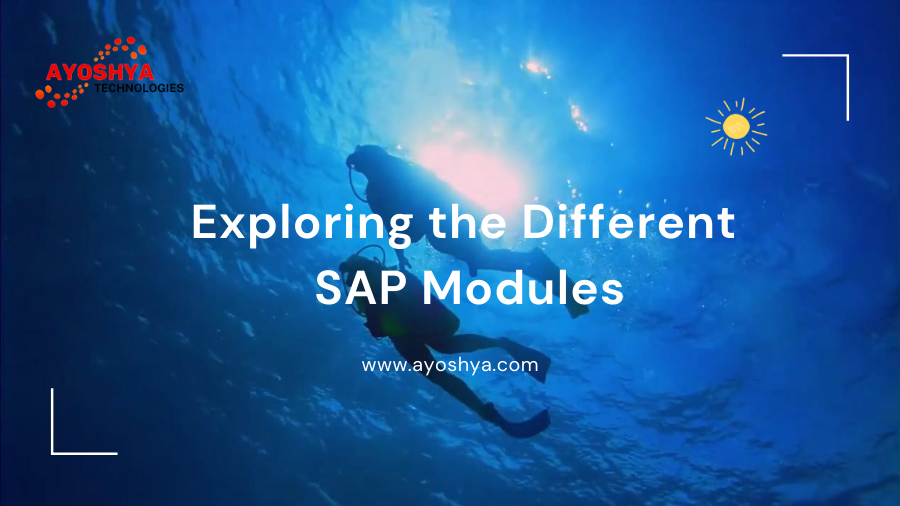 AYOSHYA
TECHNOLOGIES

Exploring the Different SAP Modules

www.ayoshya.com